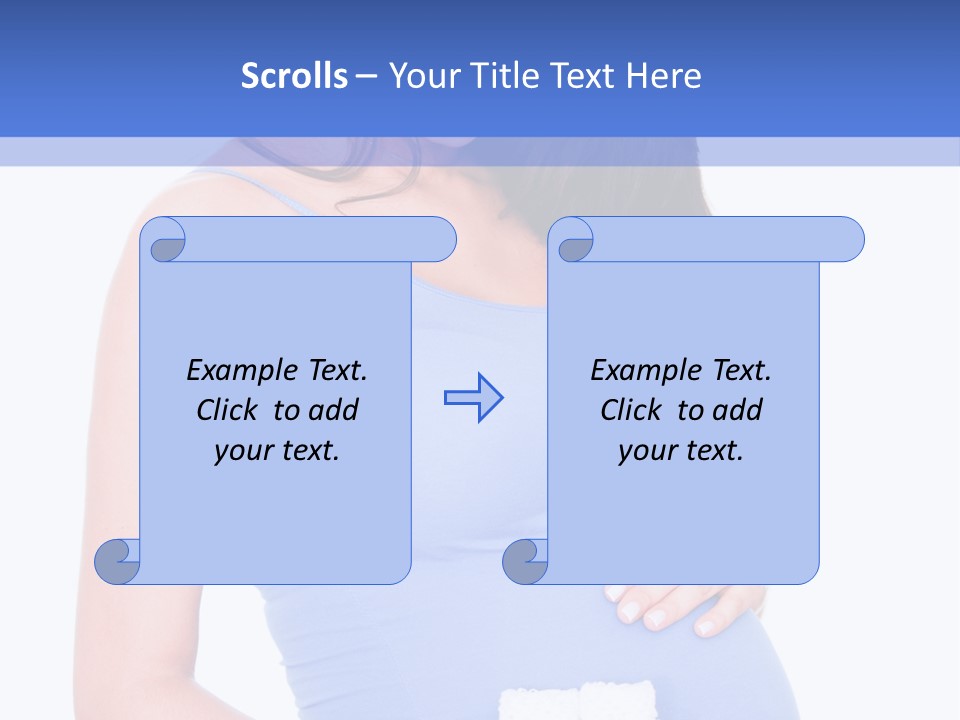 Scrolls – Your Title Text Here

Example Text. Click to add your text.

Example Text. Click to add your text.